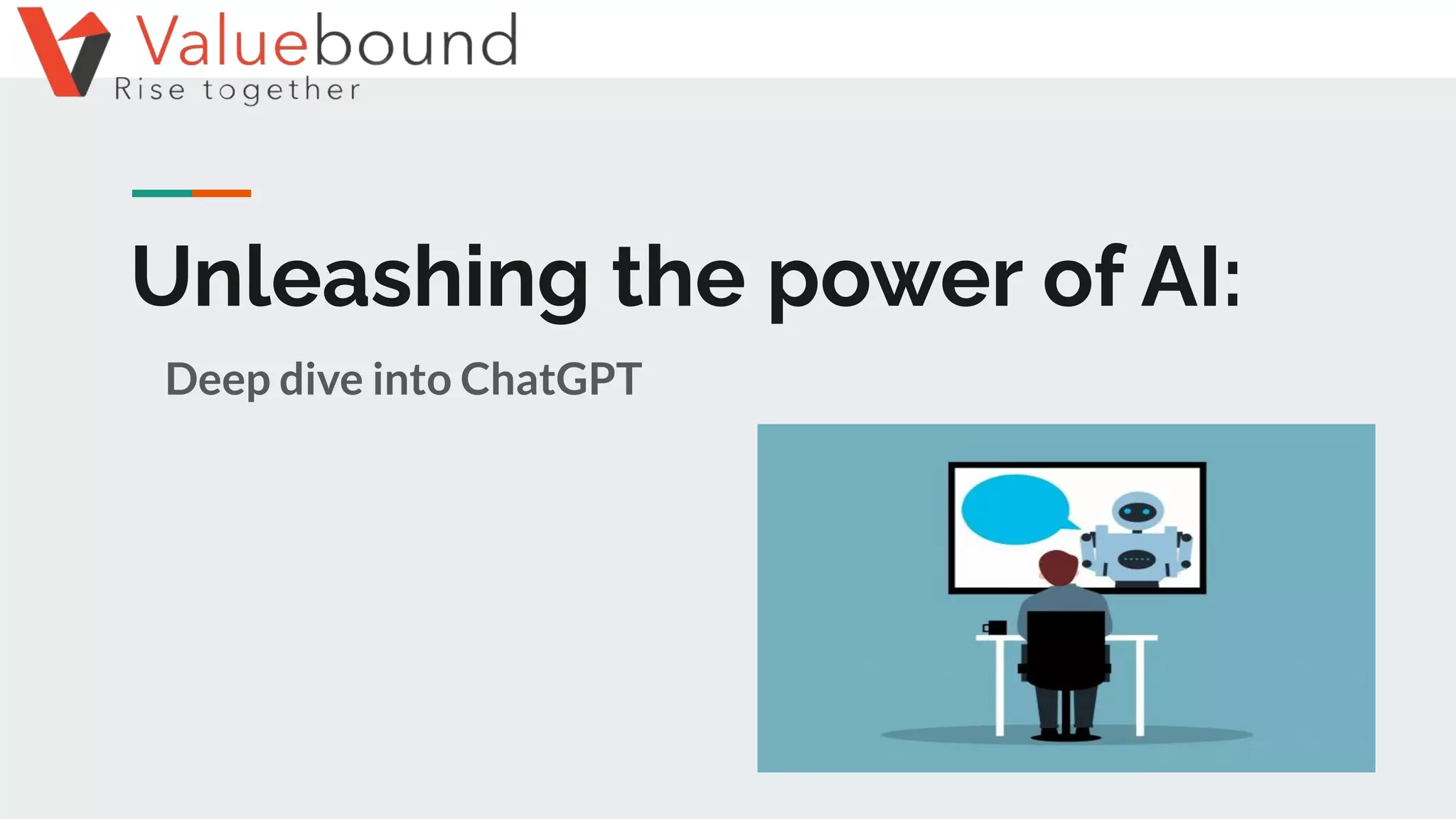 Valuebound
Rise together

Unleashing the power of AI:

Deep dive into ChatGPT